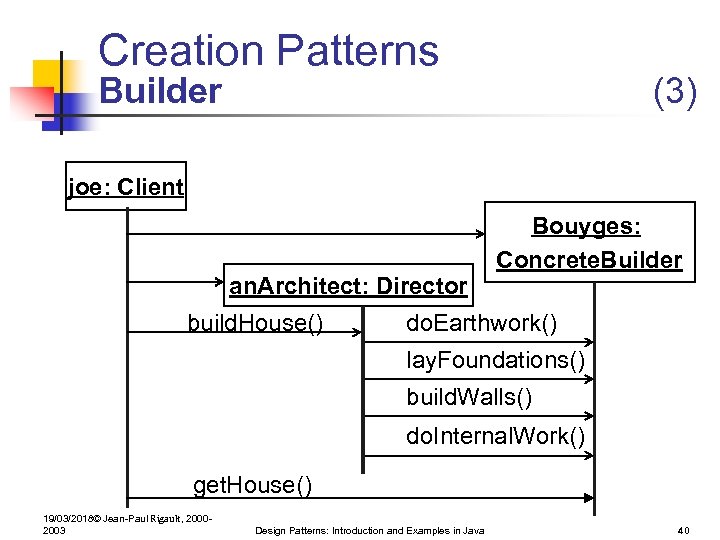 Creation Patterns
Builder (3)

joe: Client

Bouyges: ConcreteBuilder

anArchitect: Director

buildHouse()

doEarthwork()

layFoundations()

buildWalls()

doInternalWork()

getHouse()

19/03/2018© Jean-Paul Rigault, 2000-2003

Design Patterns: Introduction and Examples in Java

40